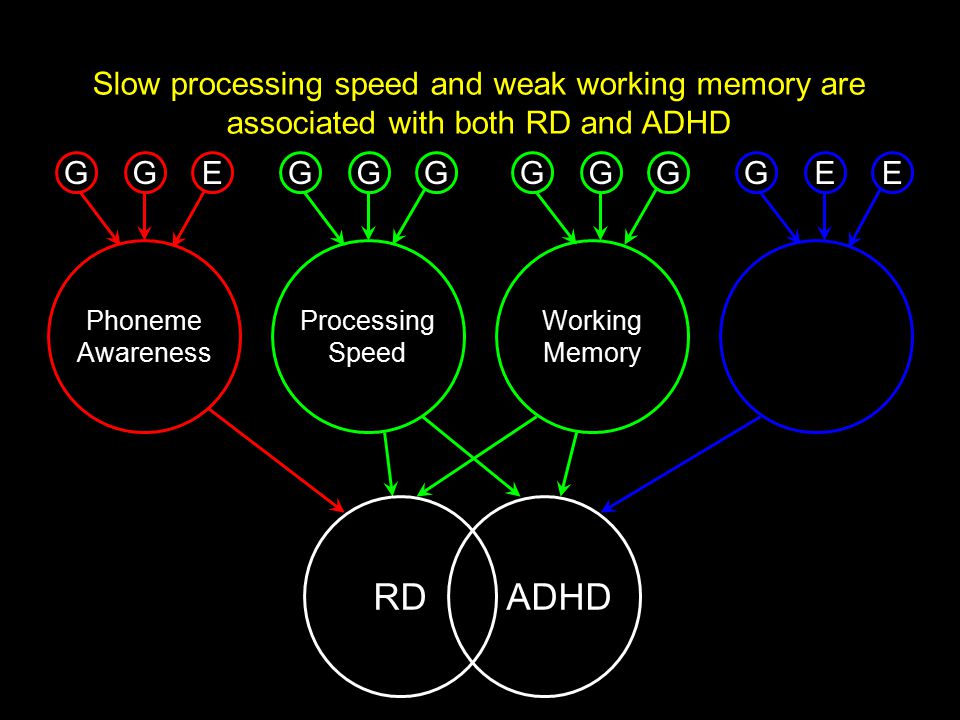 Slow processing speed and weak working memory are associated with both RD and ADHD

G G E G G G G G G G E E

Phoneme Awareness

Processing Speed

Working Memory

RD

ADHD